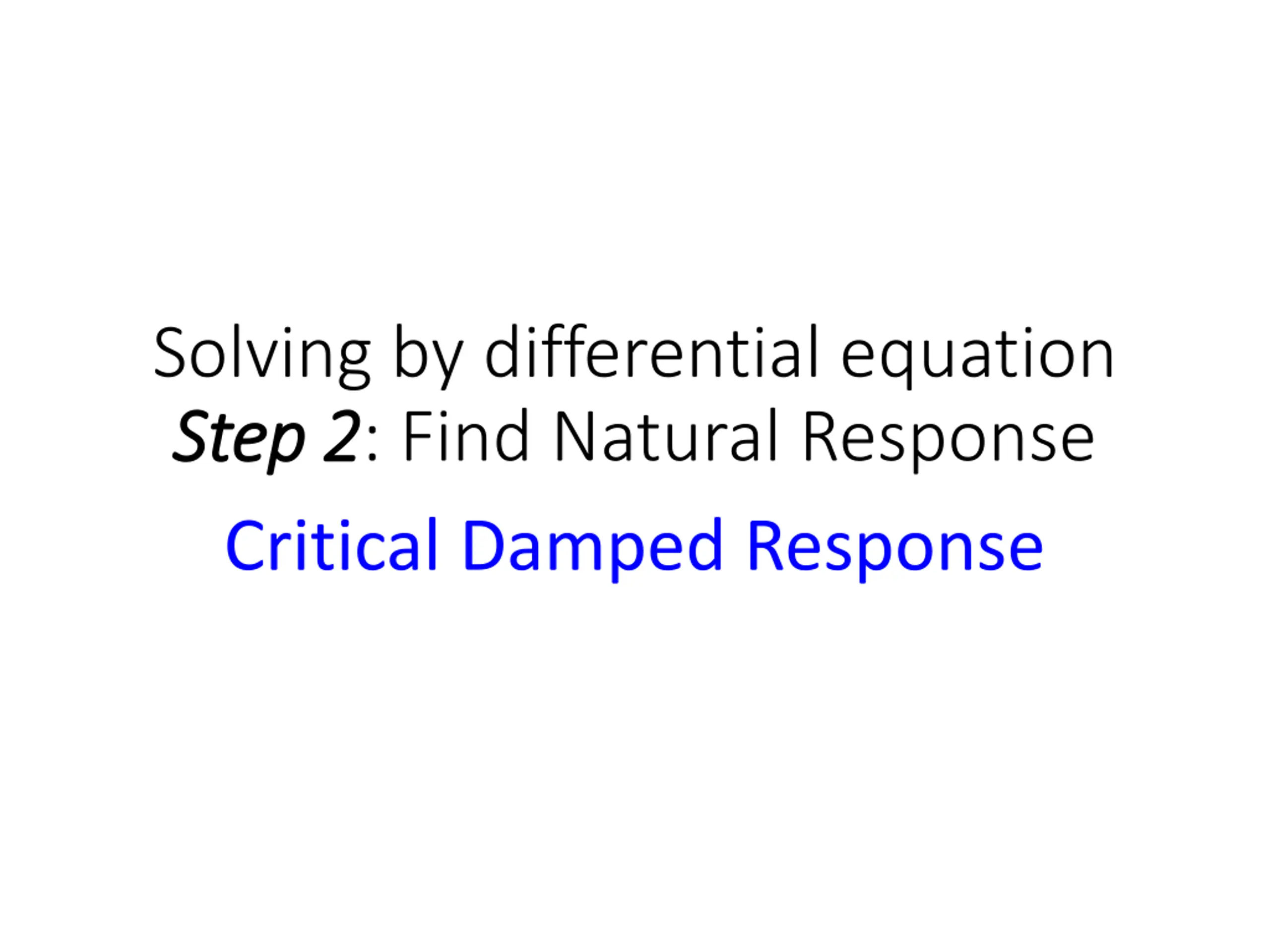 Solving by differential equation
Step 2: Find Natural Response

Critical Damped Response